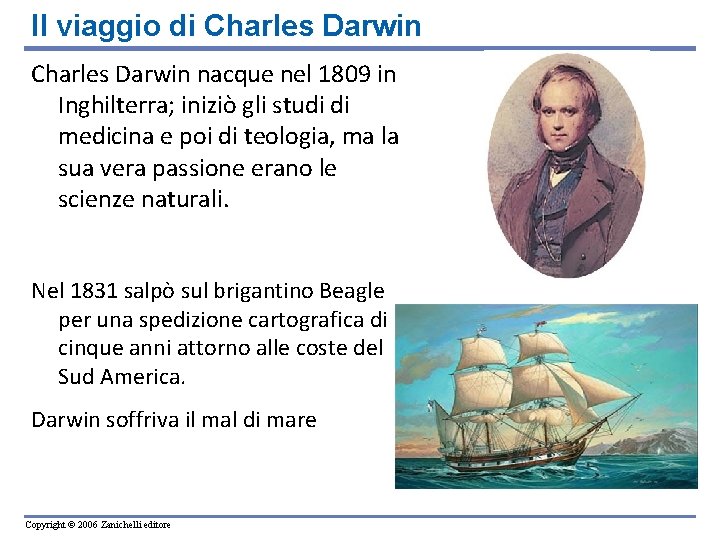 Il viaggio di Charles Darwin

Charles Darwin nacque nel 1809 in Inghilterra; iniziò gli studi di medicina e poi di teologia, ma la sua vera passione erano le scienze naturali.

Nel 1831 salpò sul brigantino Beagle per una spedizione cartografica di cinque anni attorno alle coste del Sud America.

Darwin soffriva il mal di mare

Copyright © 2006 Zanichelli editore